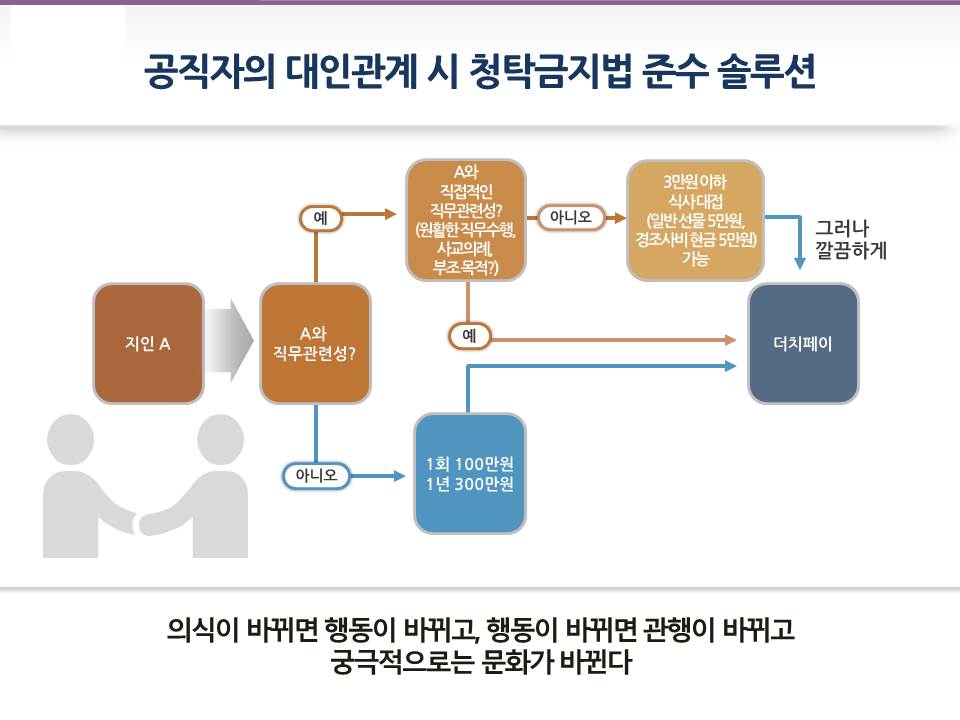 공직자의 대인관계 시 청탁금지법 준수 솔루션

지인 A

A와 직무관련성?

예

A와 직접적인 직무관련성? (원활한 직무수행, 사교의례, 부조 목적?)

아니오

3만원 이하 식사대접 (일반 선물 5만원, 경조사비 현금 5만원) 가능

그러나 깔끔하게

예

더치페이

아니오

1회 100만원
1년 300만원

의식이 바뀌면 행동이 바뀌고, 행동이 바뀌면 관행이 바뀌고
궁극적으로는 문화가 바뀐다